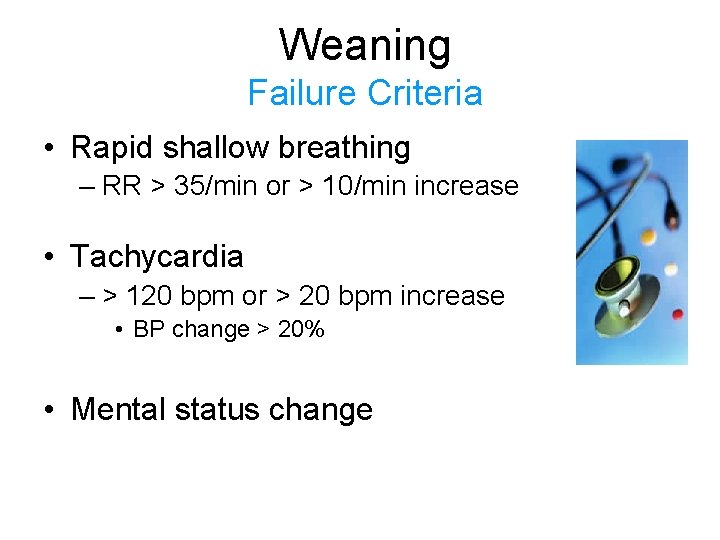 Weaning
Failure Criteria

• Rapid shallow breathing
– RR > 35/min or > 10/min increase

• Tachycardia
– > 120 bpm or > 20 bpm increase
• BP change > 20%

• Mental status change